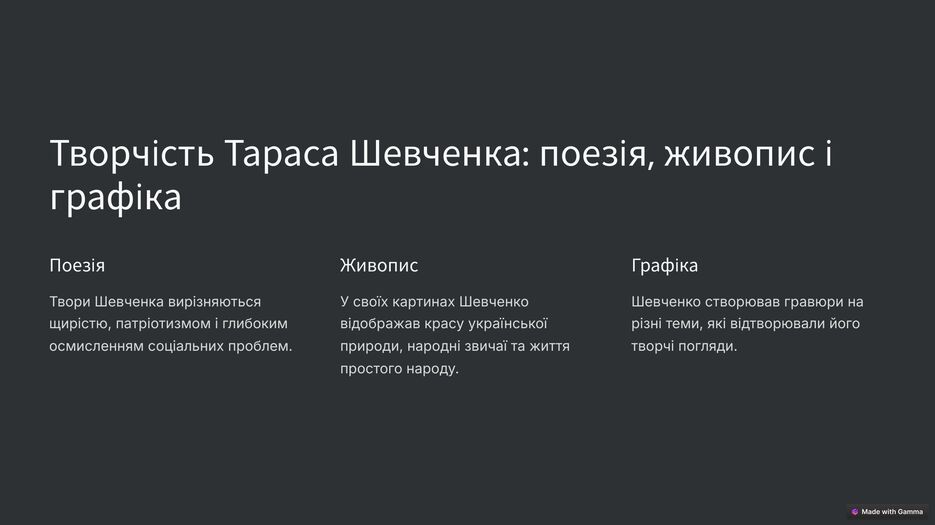 Творчість Тараса Шевченка: поезія, живопис і графіка

Поезія

Твори Шевченка вирізняються щирістю, патріотизмом і глибоким осмисленням соціальних проблем.

Живопис

У своїх картинах Шевченко відображав красу української природи, народні звичаї та життя простого народу.

Графіка

Шевченко створював гравюри на різні теми, які відтворювали його творчі погляди.

Made with Gamma